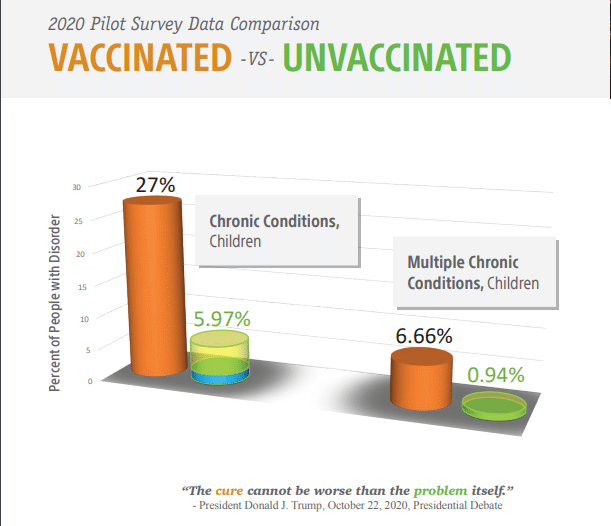 2020 Pilot Survey Data Comparison

VACCINATED -VS- UNVACCINATED

Percent of People with Disorder

30
25
20
15
10
5
0

27%

Chronic Conditions, Children

5.97%

Multiple Chronic Conditions, Children

6.66%

0.94%

"The cure cannot be worse than the problem itself."
- President Donald J. Trump, October 22, 2020, Presidential Debate